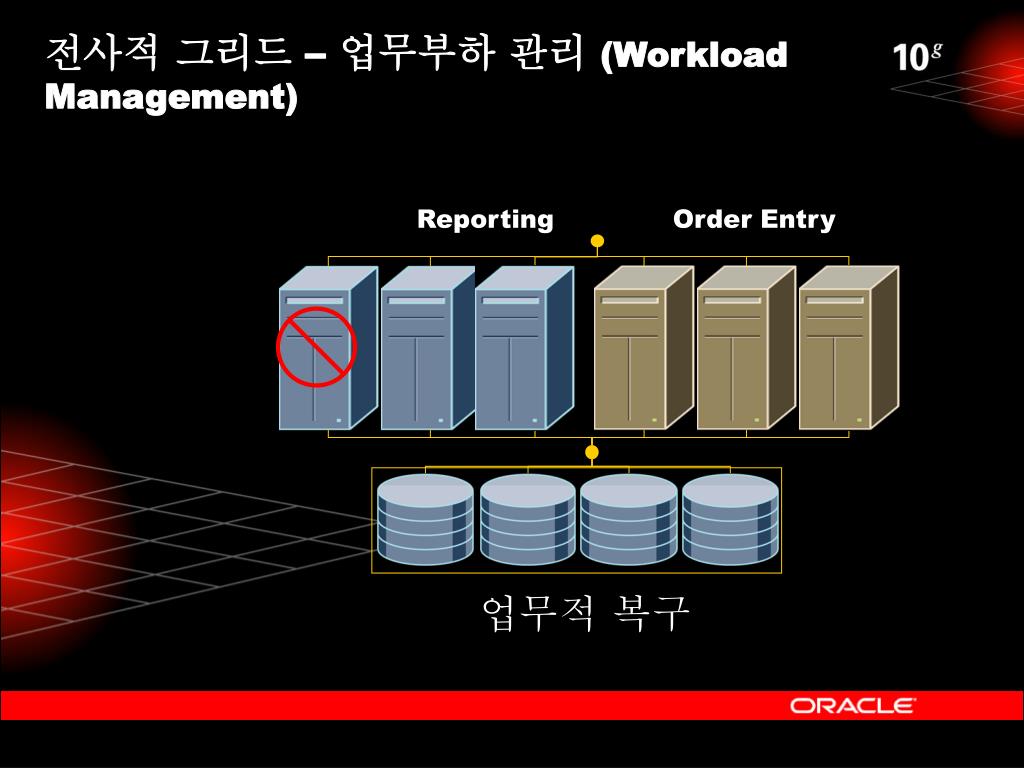 전사적 그리드 – 업무부하 관리 (Workload Management)

$10^g$

Reporting

Order Entry

업무적 복구

ORACLE